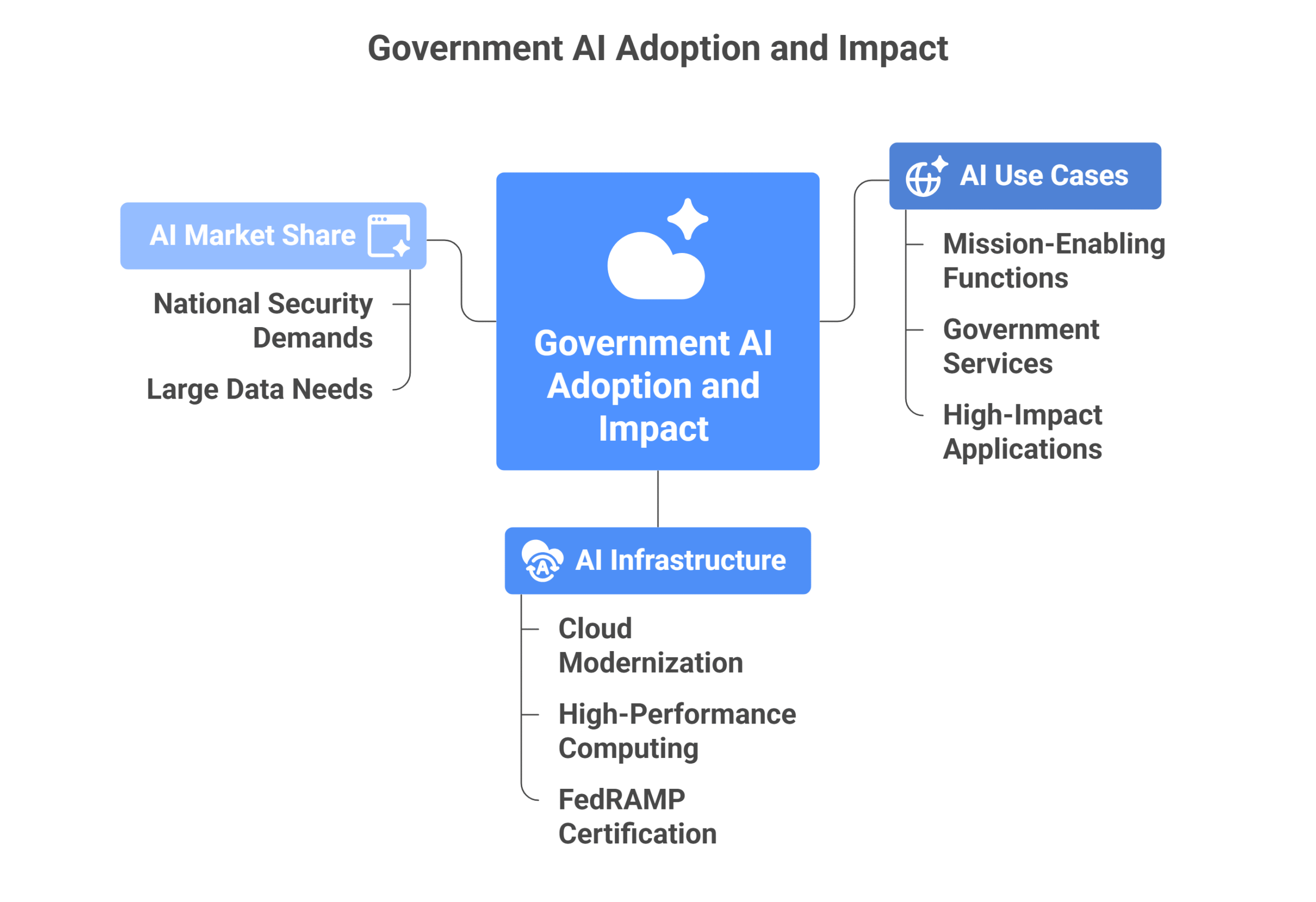 Government AI Adoption and Impact

AI Market Share

National Security Demands

Large Data Needs

Government AI Adoption and Impact

AI Use Cases

Mission-Enabling Functions

Government Services

High-Impact Applications

AI Infrastructure

Cloud Modernization

High-Performance Computing

FedRAMP Certification